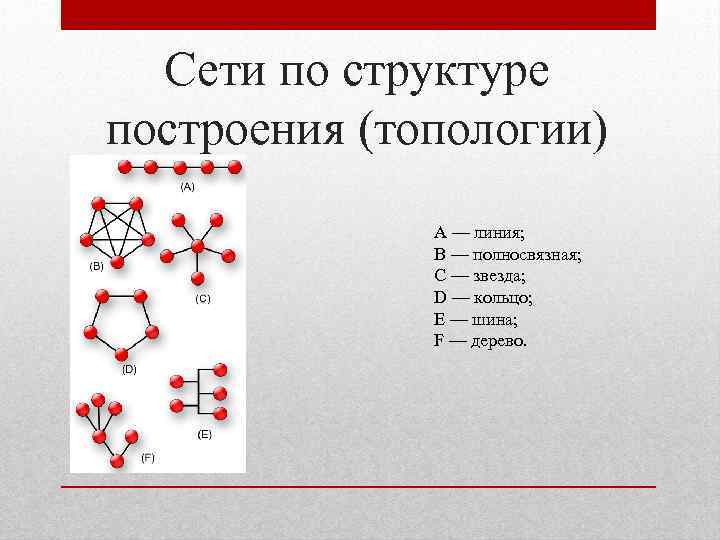 Сети по структуре построения (топологии)

(A)

(B)

(C)

(D)

(E)

(F)

A — линия;
B — полносвязная;
C — звезда;
D — кольцо;
E — шина;
F — дерево.